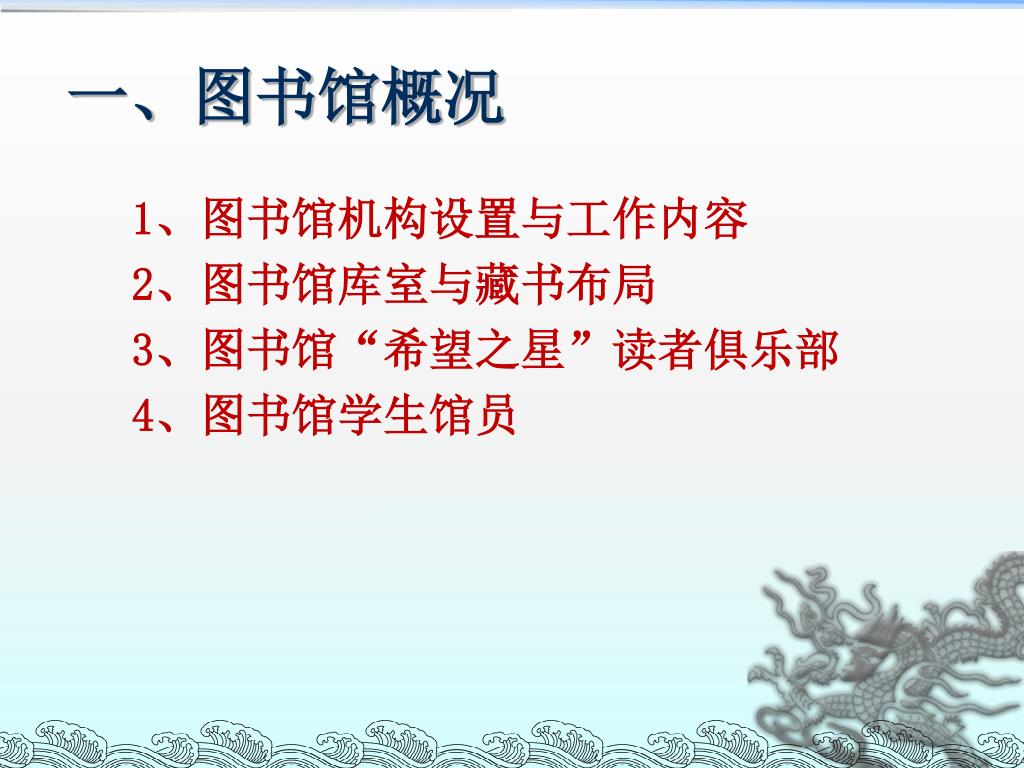 一、图书馆概况

1、图书馆机构设置与工作内容
2、图书馆库室与藏书布局
3、图书馆“希望之星”读者俱乐部
4、图书馆学生馆员